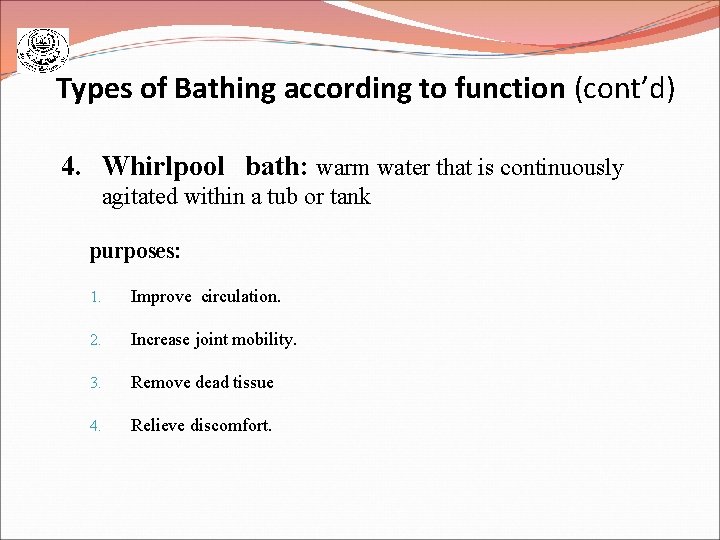 Types of Bathing according to function (cont'd)

4. Whirlpool bath: warm water that is continuously agitated within a tub or tank

purposes:

1. Improve circulation.

2. Increase joint mobility.

3. Remove dead tissue

4. Relieve discomfort.